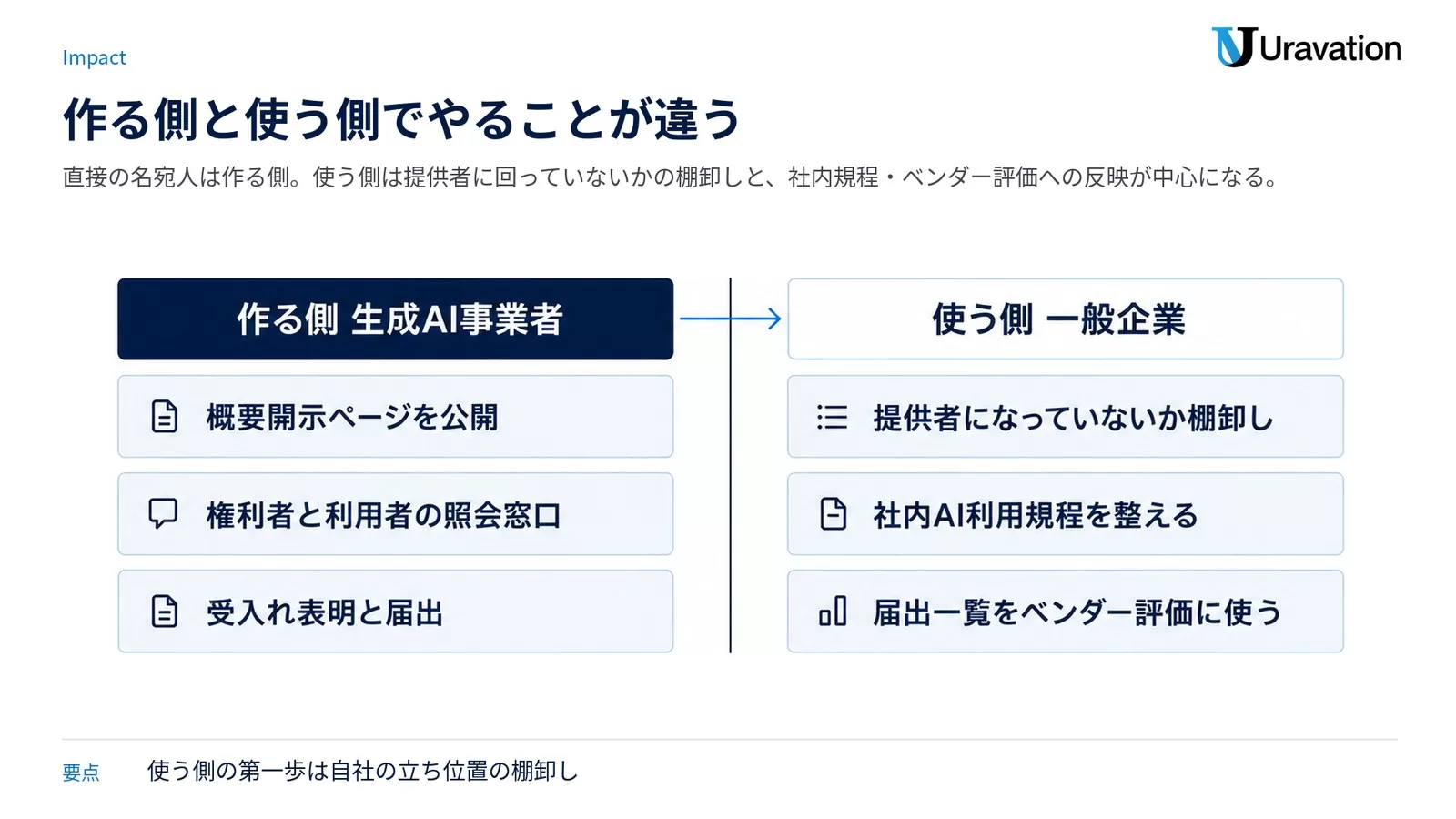 Impact

Uravation

作る側と使う側でやることが違う

直接の名宛人は作る側。使う側は提供者に回っていないかの棚卸しと、社内規程・ベンダー評価への反映が中心になる。

作る側 生成AI事業者

概要開示ページを公開

権利者と利用者の照会窓口

受入れ表明と届出

使う側 一般企業

提供者になっていないか棚卸し

社内AI利用規程を整える

届出一覧をベンダー評価に使う

要点 使う側の第一歩は自社の立ち位置の棚卸し